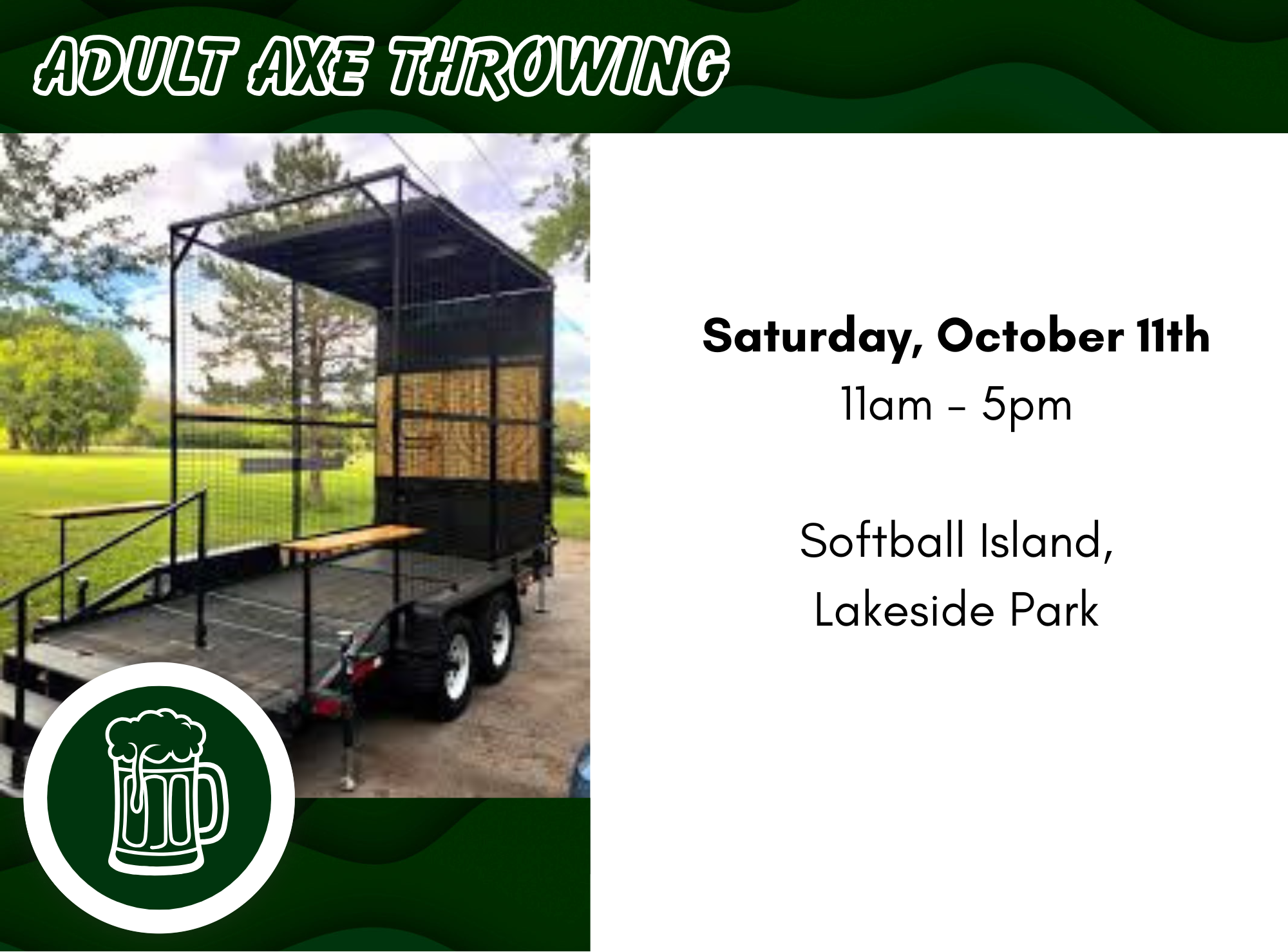 ADULT AXE THROWING

Saturday, October 11th
11am - 5pm

Softball Island,
Lakeside Park